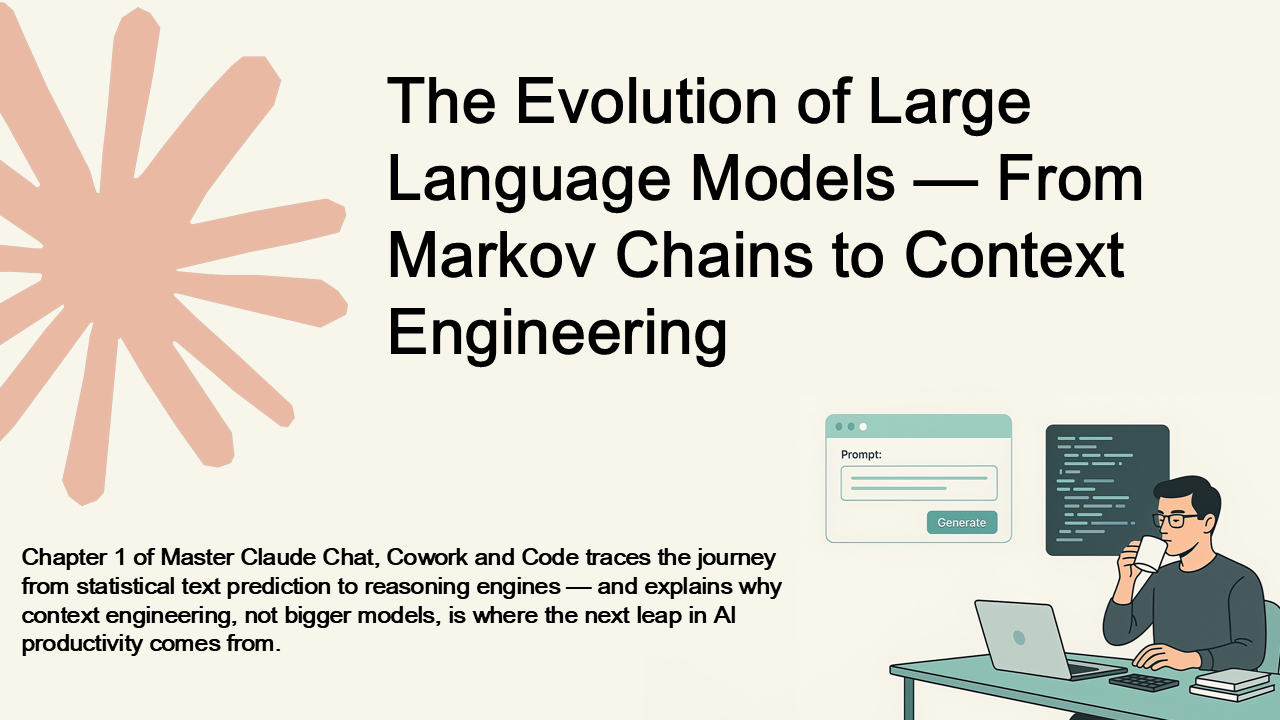 The Evolution of Large Language Models — From Markov Chains to Context Engineering

Prompt:

Generate

Chapter 1 of Master Claude Chat, Cowork and Code traces the journey from statistical text prediction to reasoning engines — and explains why context engineering, not bigger models, is where the next leap in AI productivity comes from.